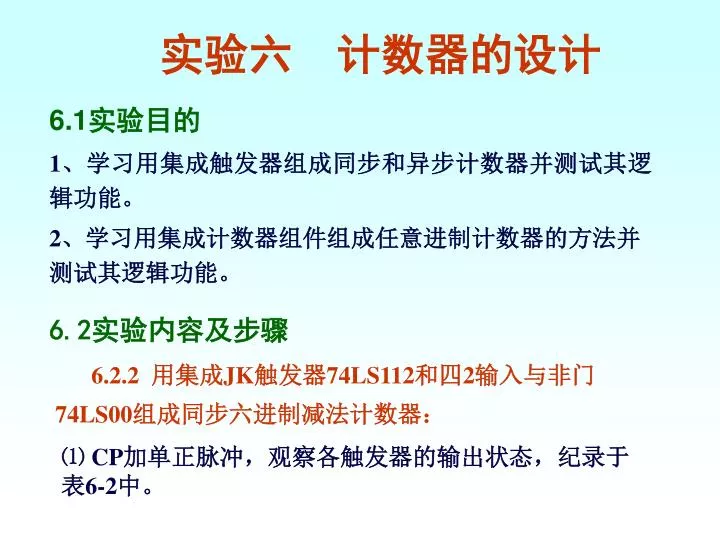 实验六　计数器的设计

6.1实验目的

1、学习用集成触发器组成同步和异步计数器并测试其逻辑功能。

2、学习用集成计数器组件组成任意进制计数器的方法并测试其逻辑功能。

6. 2实验内容及步骤

6.2.2 用集成JK触发器74LS112和四2输入与非门74LS00组成同步六进制减法计数器：

⑴ CP加单正脉冲，观察各触发器的输出状态，纪录于表6-2中。